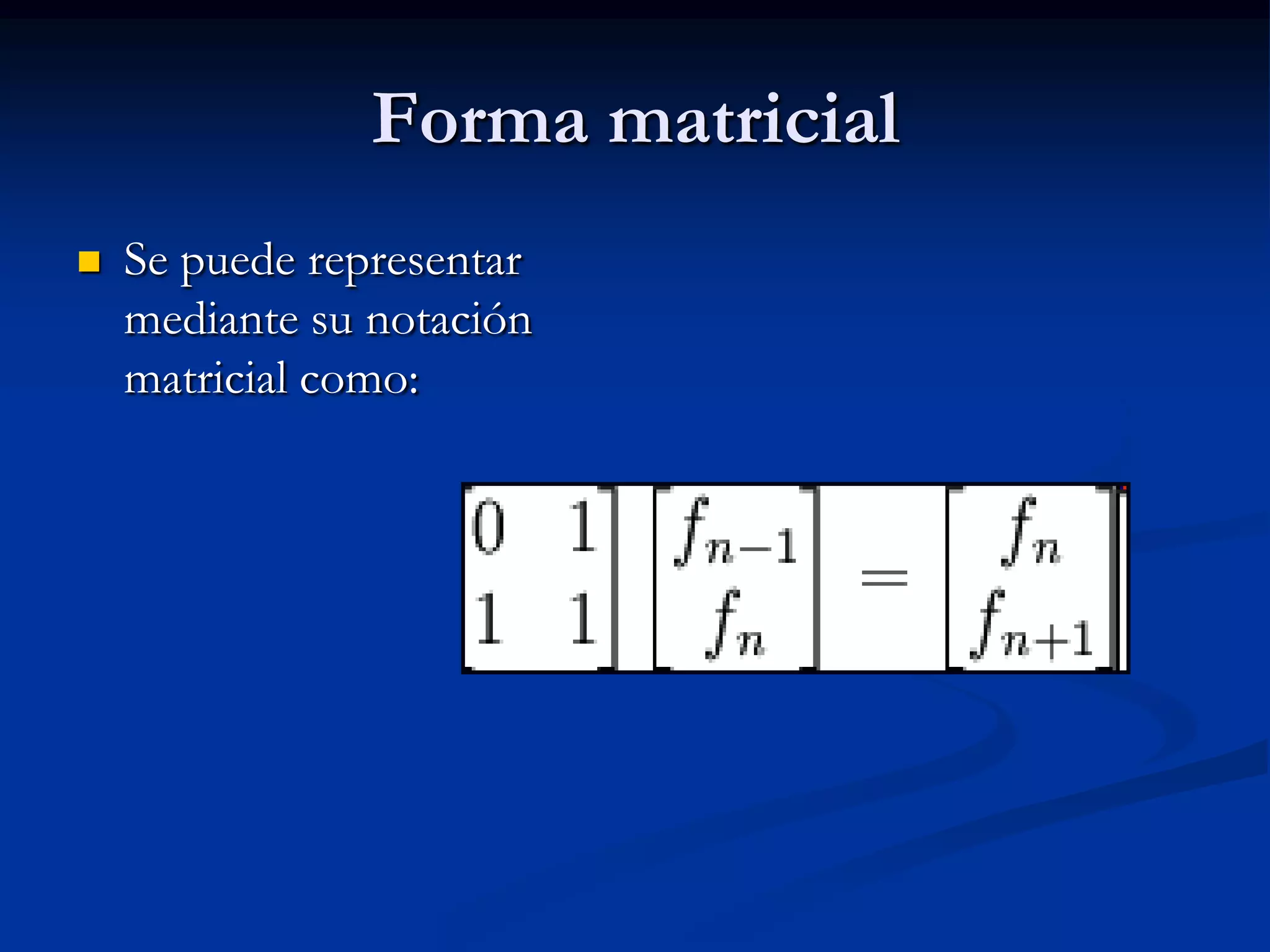 Forma matricial

Se puede representar mediante su notación matricial como:

$\begin{bmatrix} 0 & 1 \\ 1 & 1 \end{bmatrix} \begin{bmatrix} f_{n-1} \\ f_n \end{bmatrix} = \begin{bmatrix} f_n \\ f_{n+1} \end{bmatrix}$